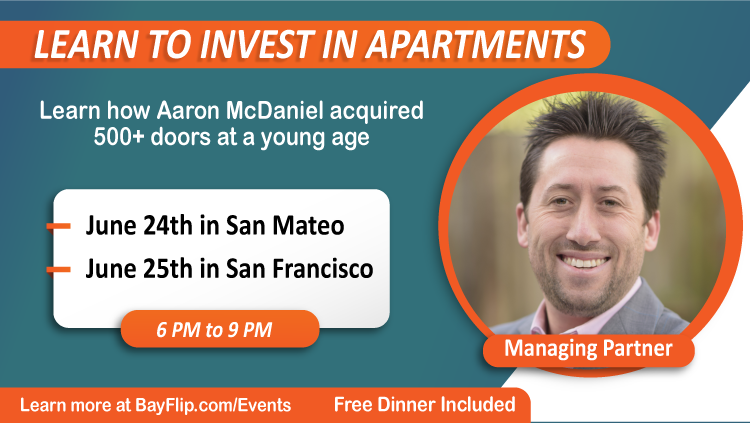 LEARN TO INVEST IN APARTMENTS

Learn how Aaron McDaniel acquired 500+ doors at a young age

June 24th in San Mateo

June 25th in San Francisco

6 PM to 9 PM

Managing Partner

Learn more at BayFlip.com/Events

Free Dinner Included